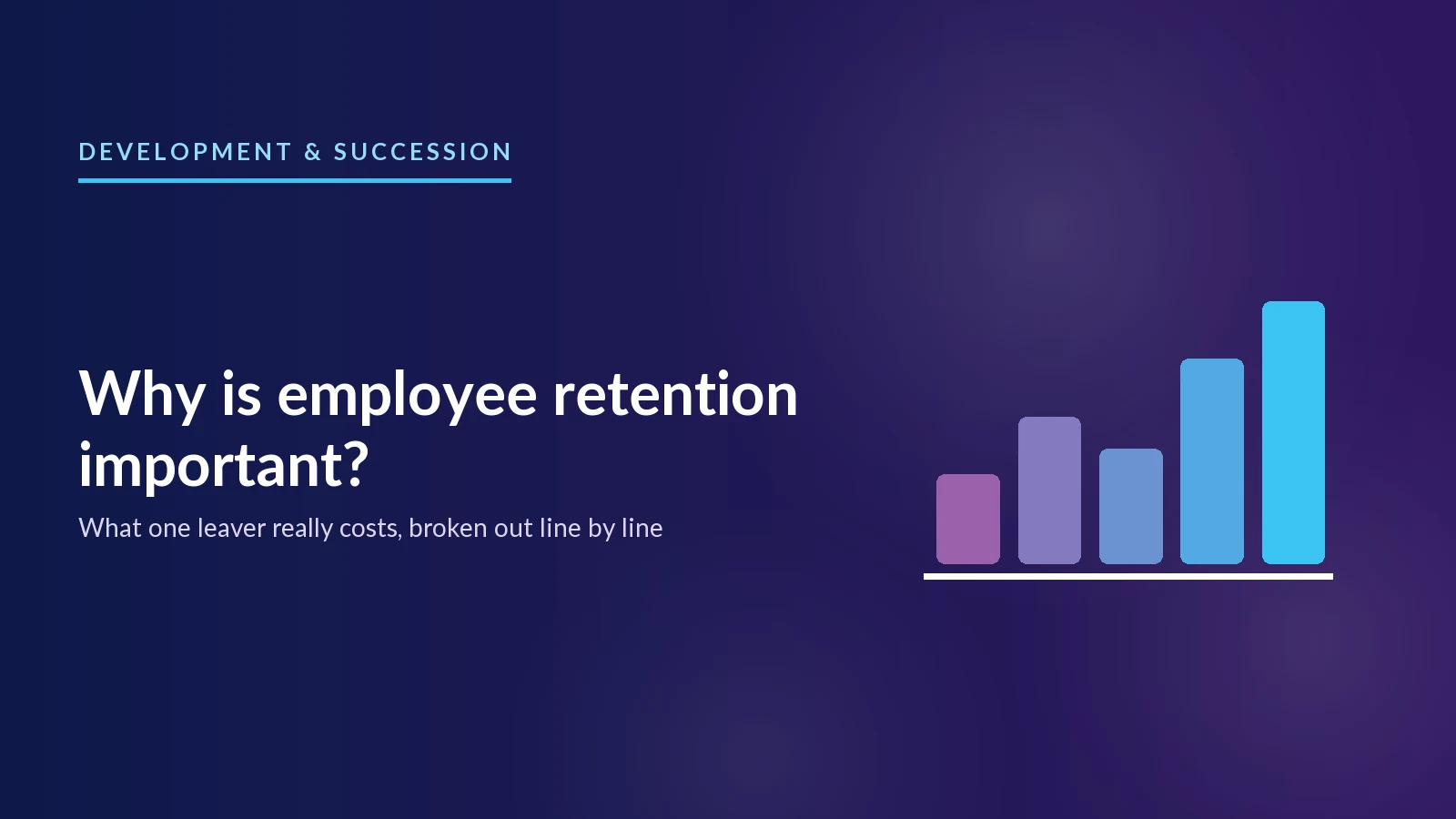 DEVELOPMENT & SUCCESSION

Why is employee retention important?

What one leaver really costs, broken out line by line